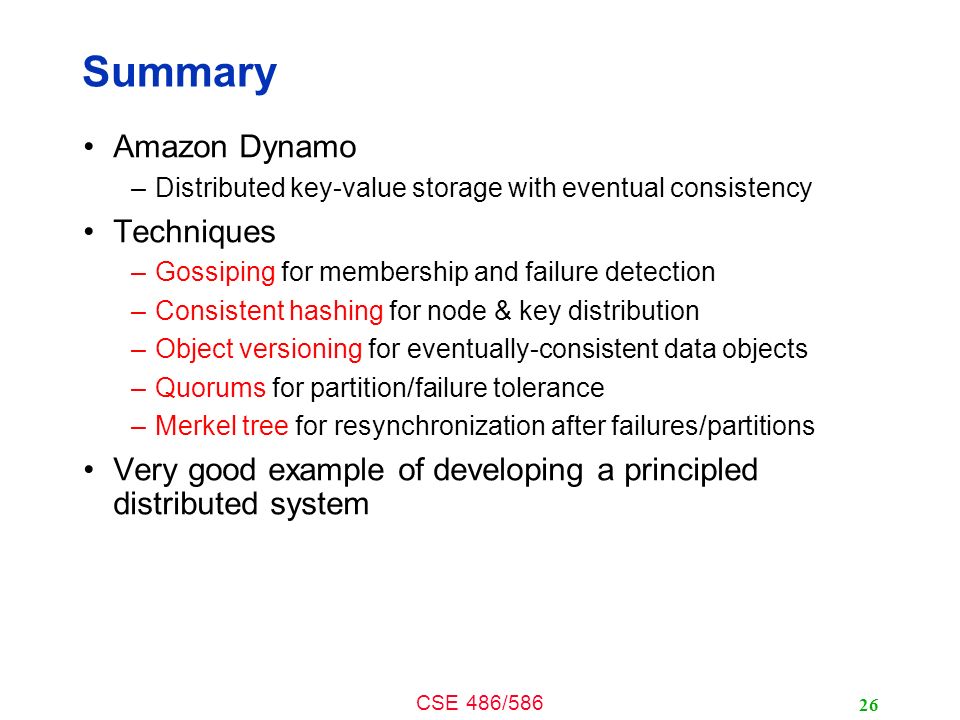 Summary

• Amazon Dynamo
  – Distributed key-value storage with eventual consistency
• Techniques
  – Gossiping for membership and failure detection
  – Consistent hashing for node & key distribution
  – Object versioning for eventually-consistent data objects
  – Quorums for partition/failure tolerance
  – Merkel tree for resynchronization after failures/partitions
• Very good example of developing a principled distributed system

CSE 486/586

26